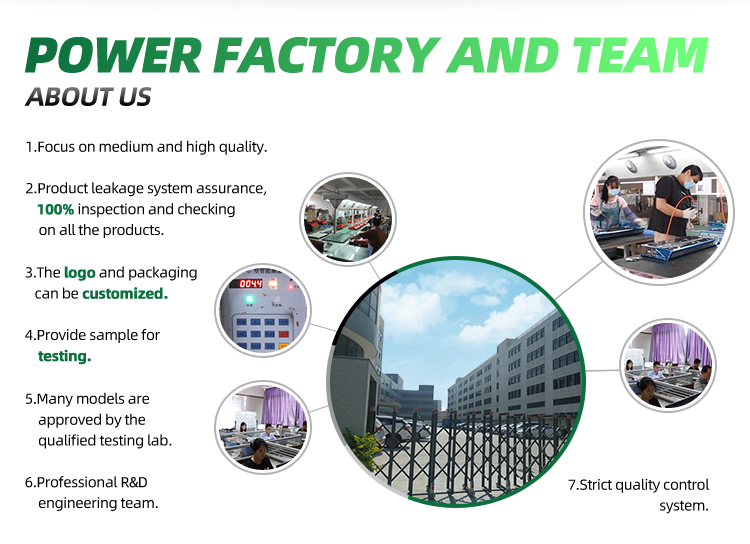 POWER FACTORY AND TEAM
ABOUT US

1.Focus on medium and high quality.

2.Product leakage system assurance, 100% inspection and checking on all the products.

3.The logo and packaging can be customized.

4.Provide sample for testing.

5.Many models are approved by the qualified testing lab.

6.Professional R&D engineering team.

0044

7.Strict quality control system.